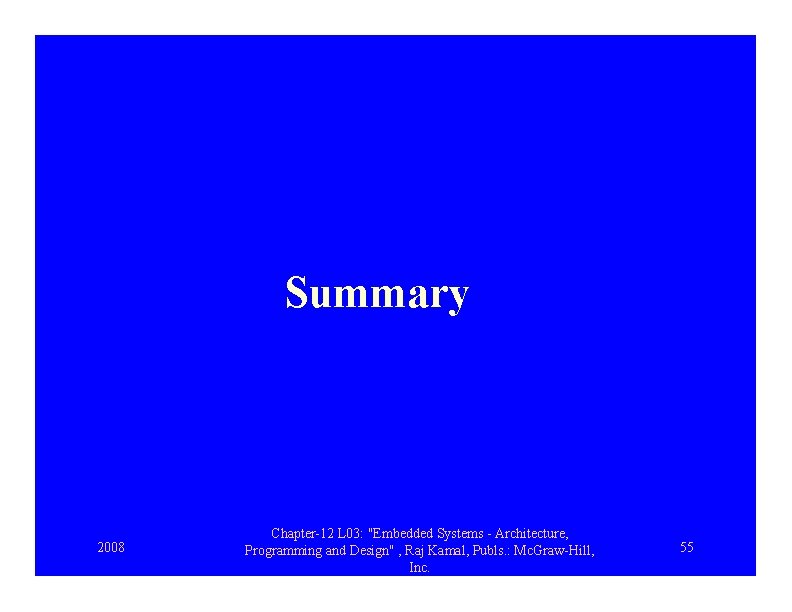 Summary

2008

Chapter-12 L03: "Embedded Systems - Architecture, Programming and Design" , Raj Kamal, Publs.: McGraw-Hill, Inc.

55